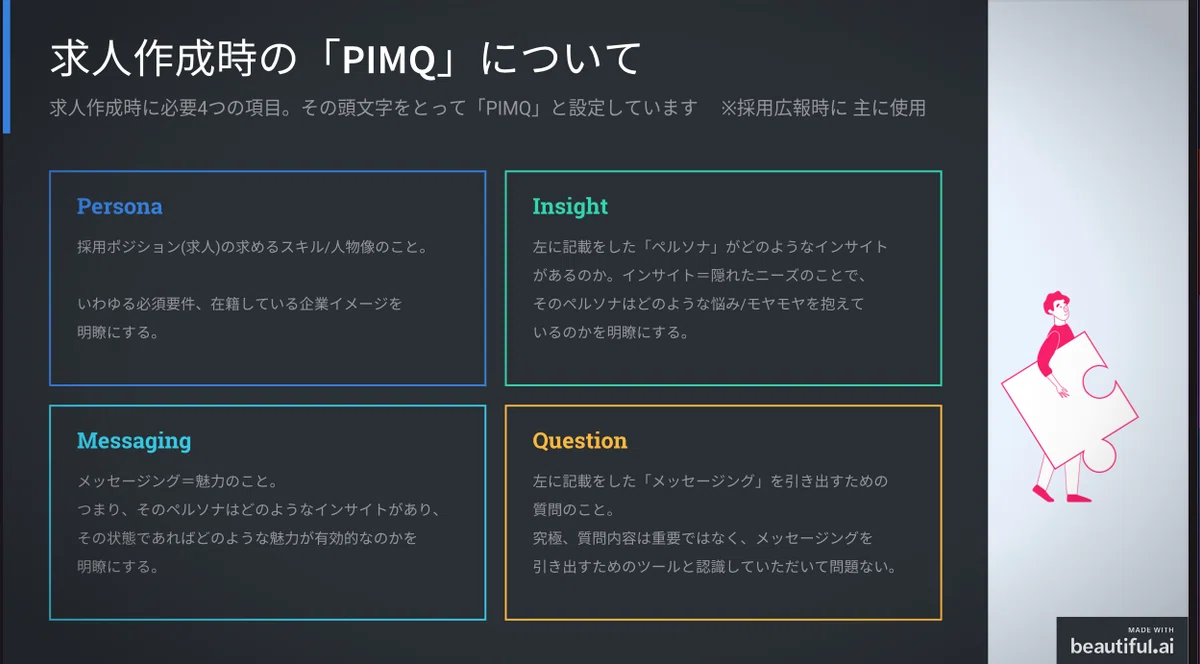 求人作成時の「PIMQ」について

求人作成時に必要4つの項目。その頭文字をとって「PIMQ」と設定しています　※採用広報時に 主に使用

Persona

採用ポジション(求人)の求めるスキル/人物像のこと。

いわゆる必須要件、在籍している企業イメージを明瞭にする。

Insight

左に記載をした「ペルソナ」がどのようなインサイトがあるのか。インサイト＝隠れたニーズのことで、そのペルソナはどのような悩み/モヤモヤを抱えているのかを明瞭にする。

Messaging

メッセージング＝魅力のこと。
つまり、そのペルソナはどのようなインサイトがあり、その状態であればどのような魅力が有効的なのかを明瞭にする。

Question

左に記載をした「メッセージング」を引き出すための質問のこと。
究極、質問内容は重要ではなく、メッセージングを引き出すためのツールと認識していただいて問題ない。

MADE WITH
beautiful.ai